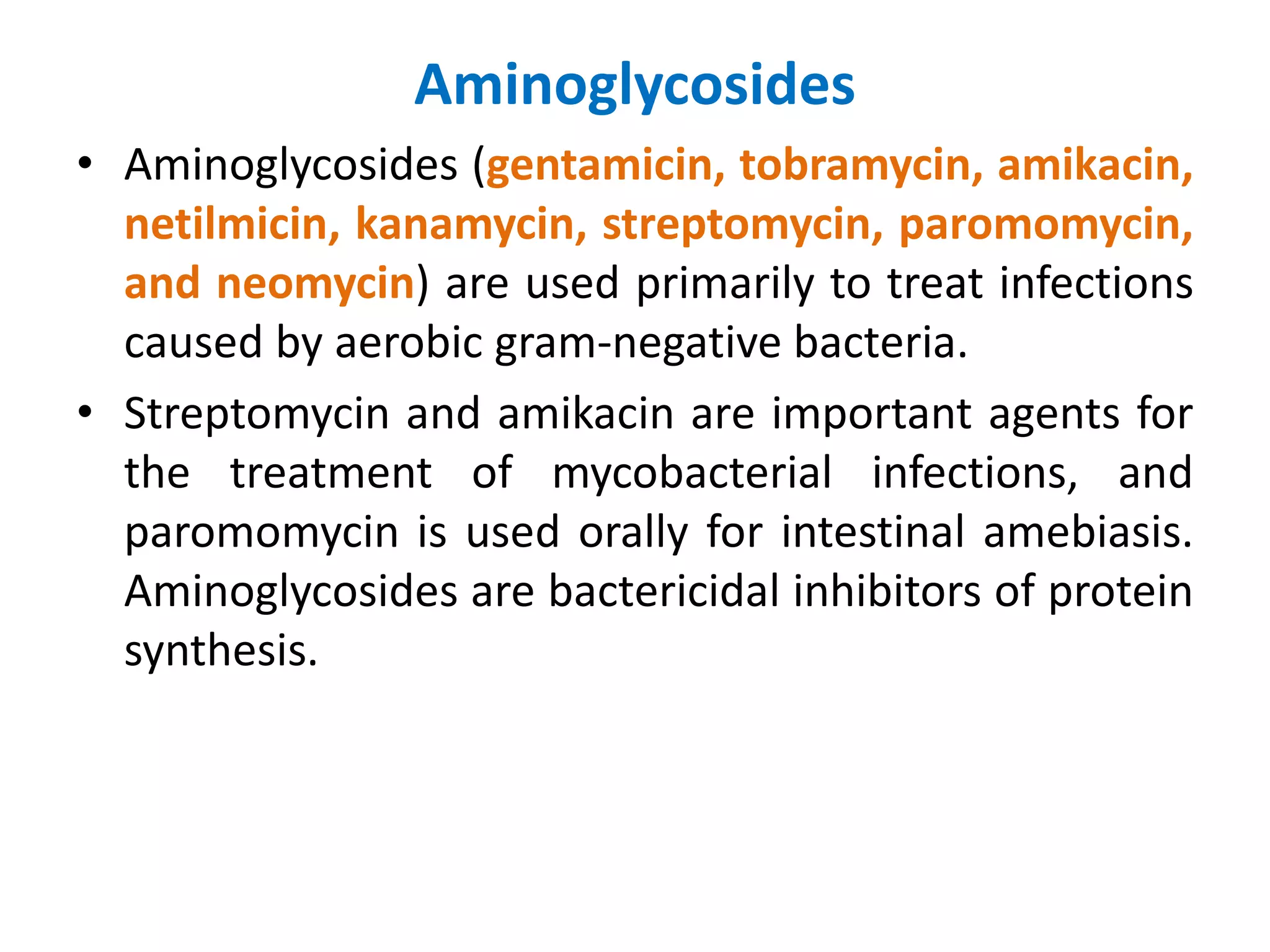 Aminoglycosides

• Aminoglycosides (gentamicin, tobramycin, amikacin, netilmicin, kanamycin, streptomycin, paromomycin, and neomycin) are used primarily to treat infections caused by aerobic gram-negative bacteria.

• Streptomycin and amikacin are important agents for the treatment of mycobacterial infections, and paromomycin is used orally for intestinal amebiasis. Aminoglycosides are bactericidal inhibitors of protein synthesis.